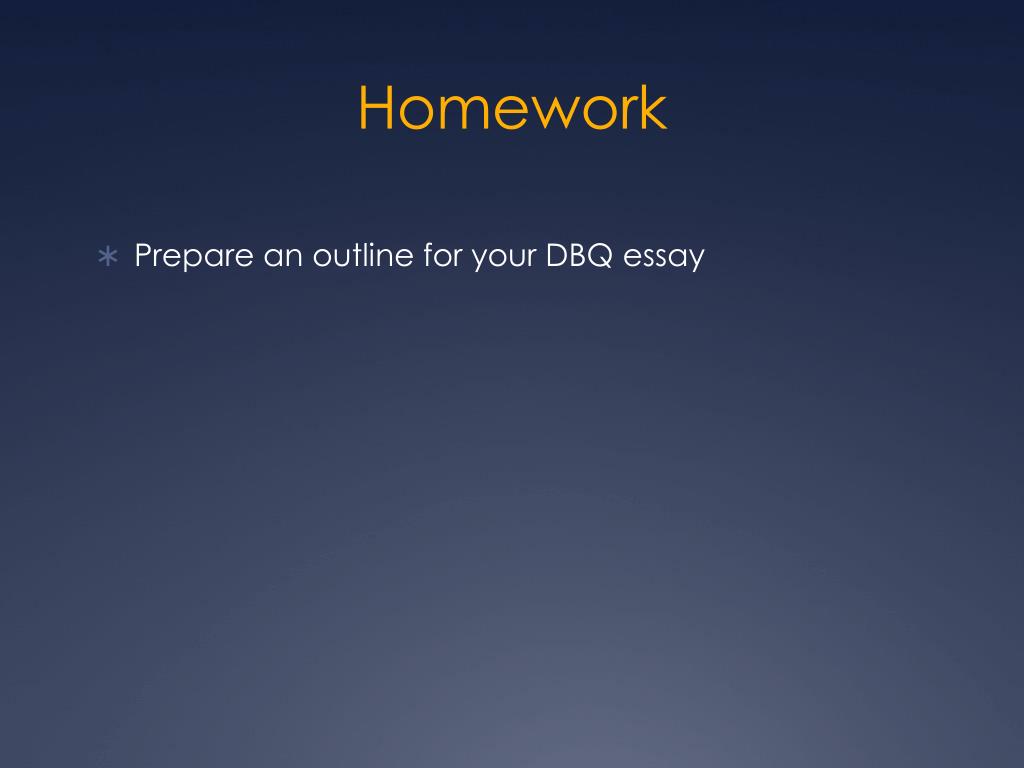 Homework

∗ Prepare an outline for your DBQ essay